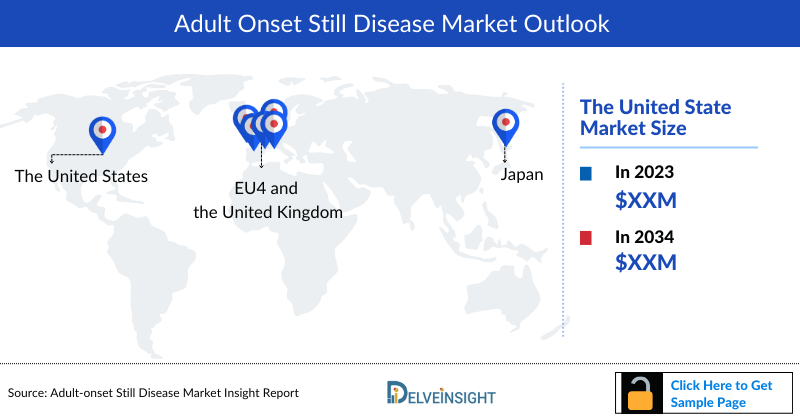 Adult Onset Still Disease Market Outlook

The United States

EU4 and the United Kingdom

Japan

The United State Market Size

In 2023
$XXM

In 2034
$XXM

Source: Adult-onset Still Disease Market Insight Report

DELVEINSIGHT

Click Here to Get Sample Page